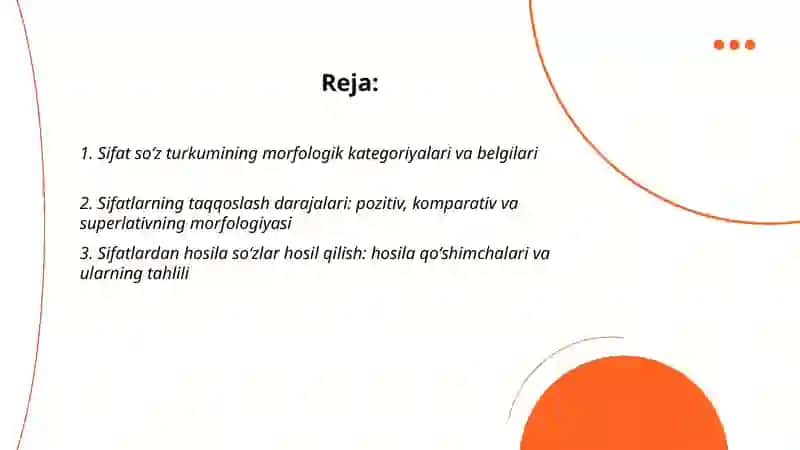 Reja:

1. Sifat so‘z turkumining morfologik kategoriyalari va belgilari

2. Sifatlarning taqqoslash darajalari: pozitiv, komparativ va superlativning morfologiyasi

3. Sifatlardan hosila so‘zlar hosil qilish: hosila qo‘shimchalari va ularning tahlili